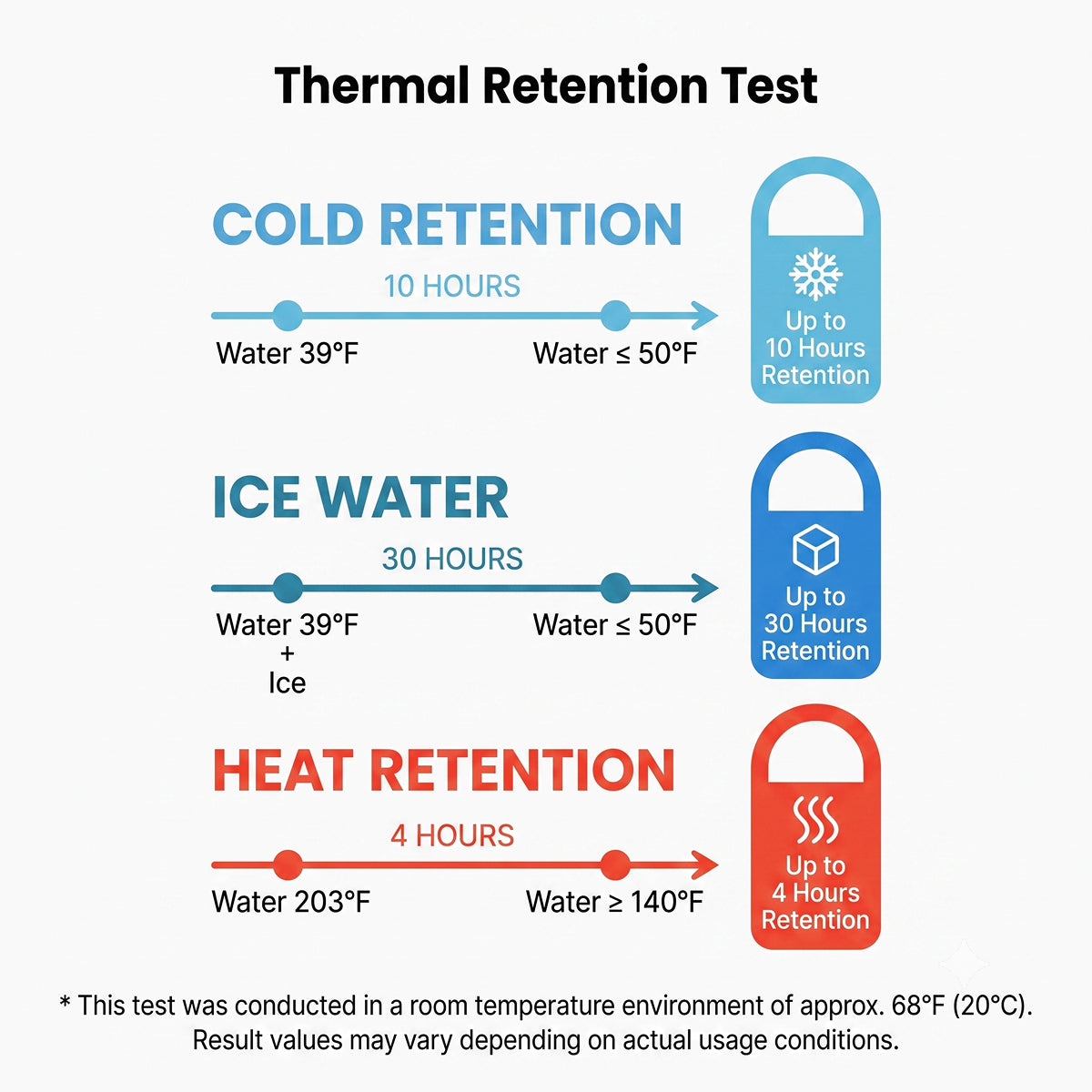 Thermal Retention Test

COLD RETENTION

10 HOURS

Water 39°F

Water ≤ 50°F

Up to
10 Hours
Retention

ICE WATER

30 HOURS

Water 39°F
+
Ice

Water ≤ 50°F

Up to
30 Hours
Retention

HEAT RETENTION

4 HOURS

Water 203°F

Water ≥ 140°F

Up to
4 Hours
Retention

* This test was conducted in a room temperature environment of approx. 68°F (20°C). Result values may vary depending on actual usage conditions.